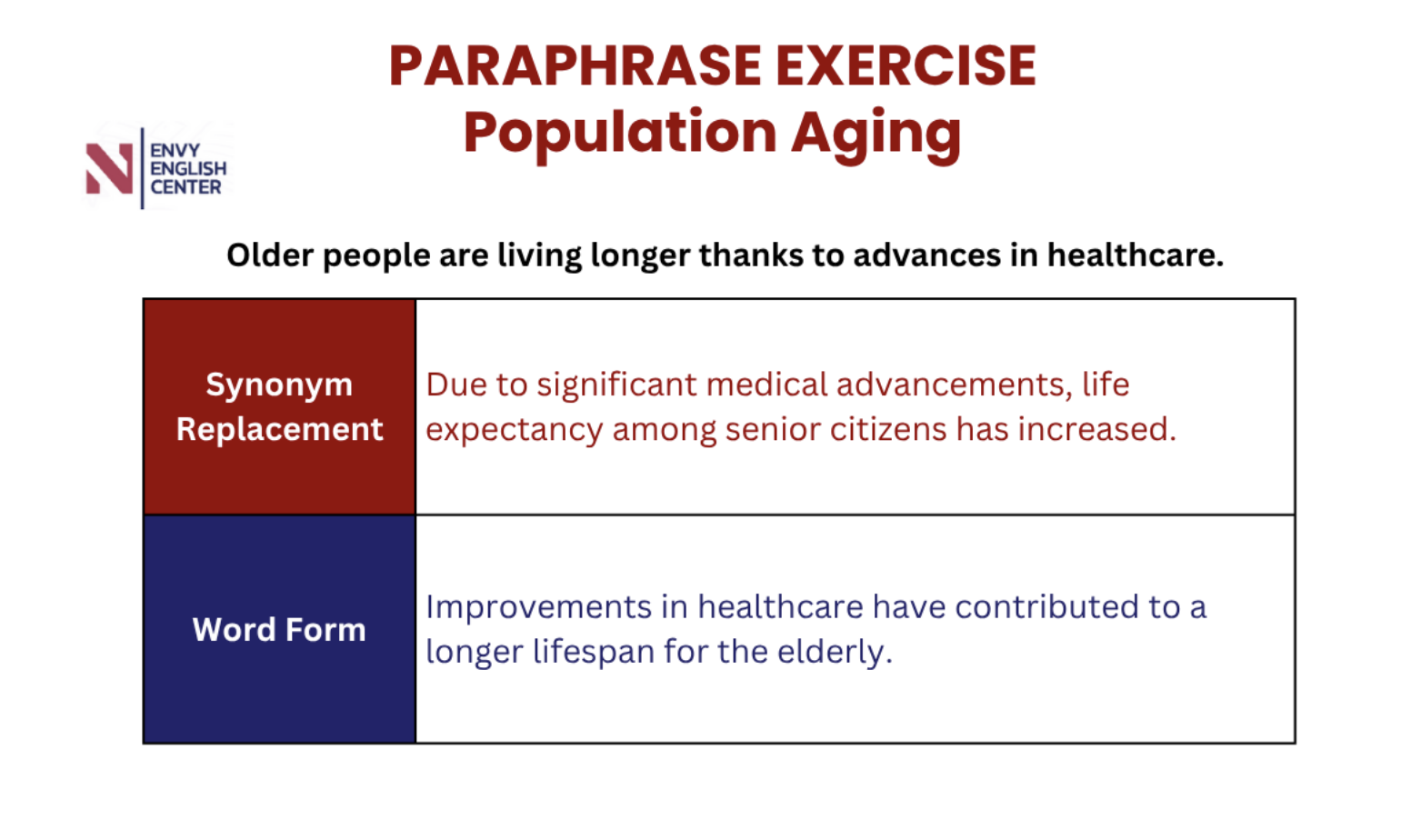 PARAPHRASE EXERCISE
Population Aging

N ENVY ENGLISH CENTER

Older people are living longer thanks to advances in healthcare.

| Synonym Replacement | Due to significant medical advancements, life expectancy among senior citizens has increased. |
|---|---|
| Word Form | Improvements in healthcare have contributed to a longer lifespan for the elderly. |